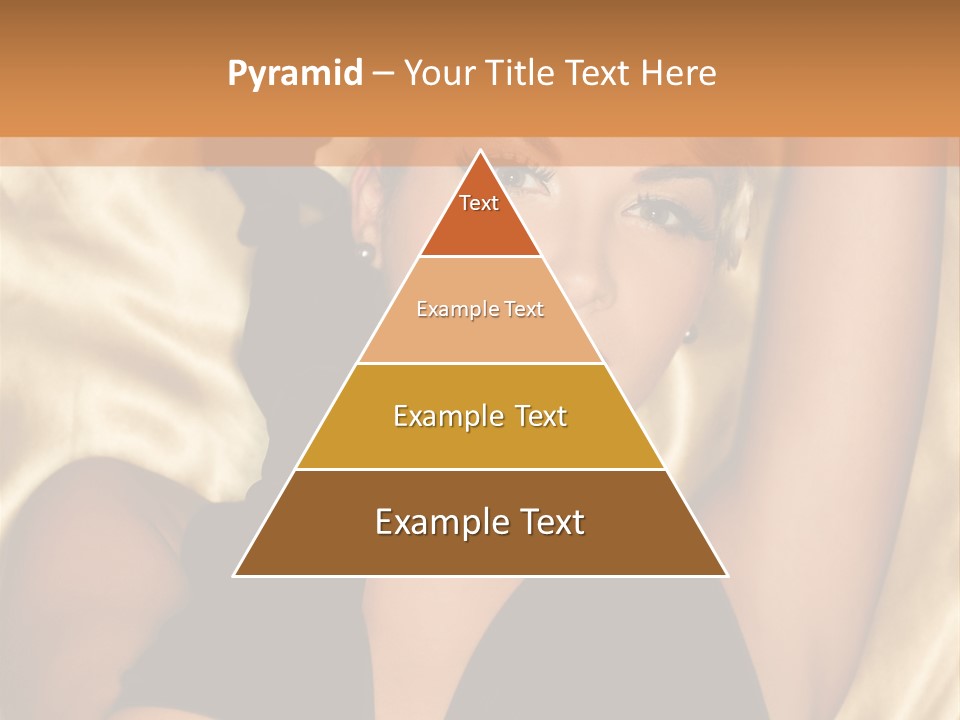 Pyramid – Your Title Text Here

Text

Example Text

Example Text

Example Text